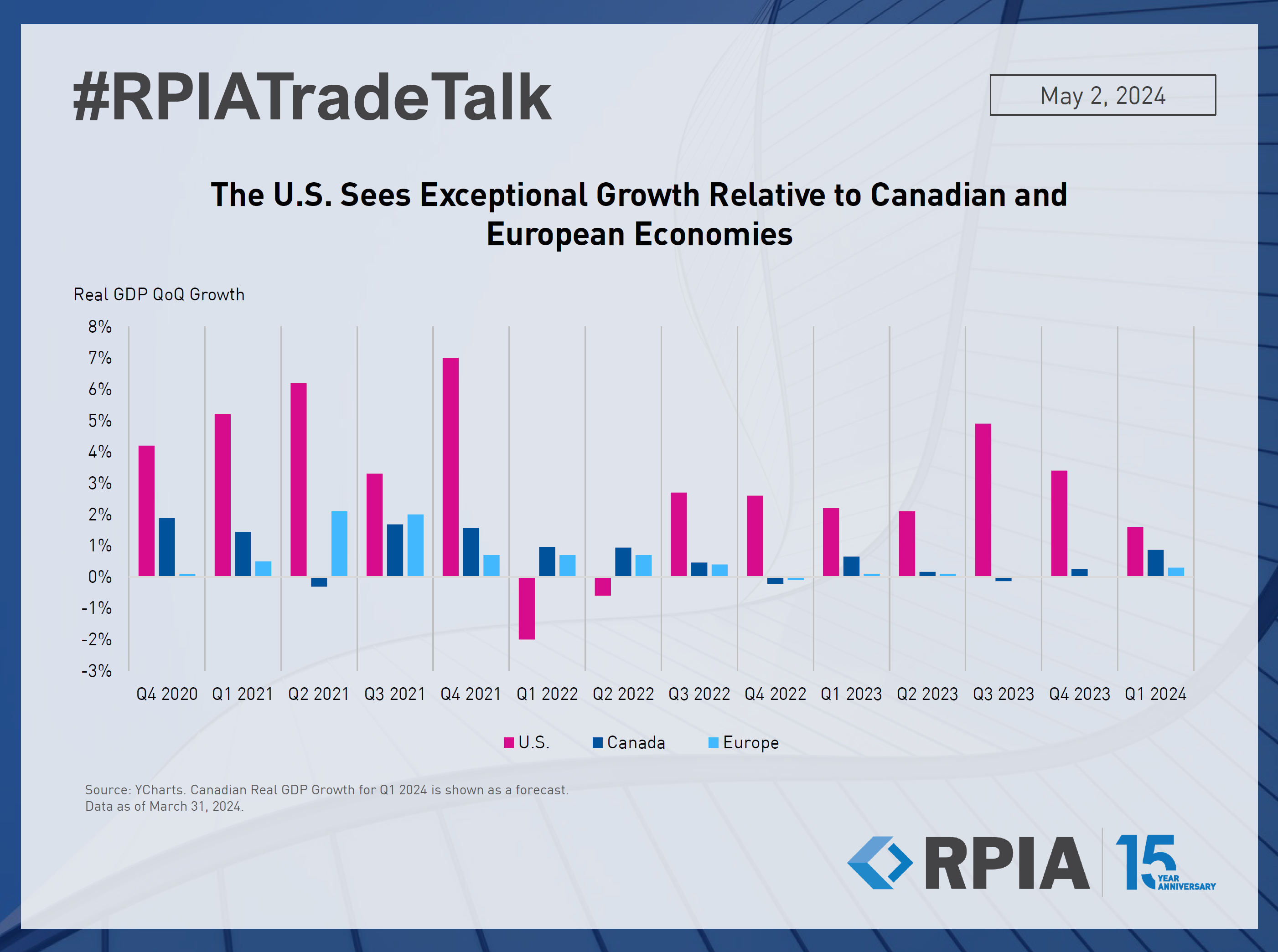 #RPIATradeTalk

May 2, 2024

The U.S. Sees Exceptional Growth Relative to Canadian and European Economies

Real GDP QoQ Growth

8%
7%
6%
5%
4%
3%
2%
1%
0%
-1%
-2%
-3%

Q4 2020 Q1 2021 Q2 2021 Q3 2021 Q4 2021 Q1 2022 Q2 2022 Q3 2022 Q4 2022 Q1 2023 Q2 2023 Q3 2023 Q4 2023 Q1 2024

U.S. Canada Europe

Source: YCharts. Canadian Real GDP Growth for Q1 2024 is shown as a forecast.
Data as of March 31, 2024.

RPIA 15 YEAR ANNIVERSARY